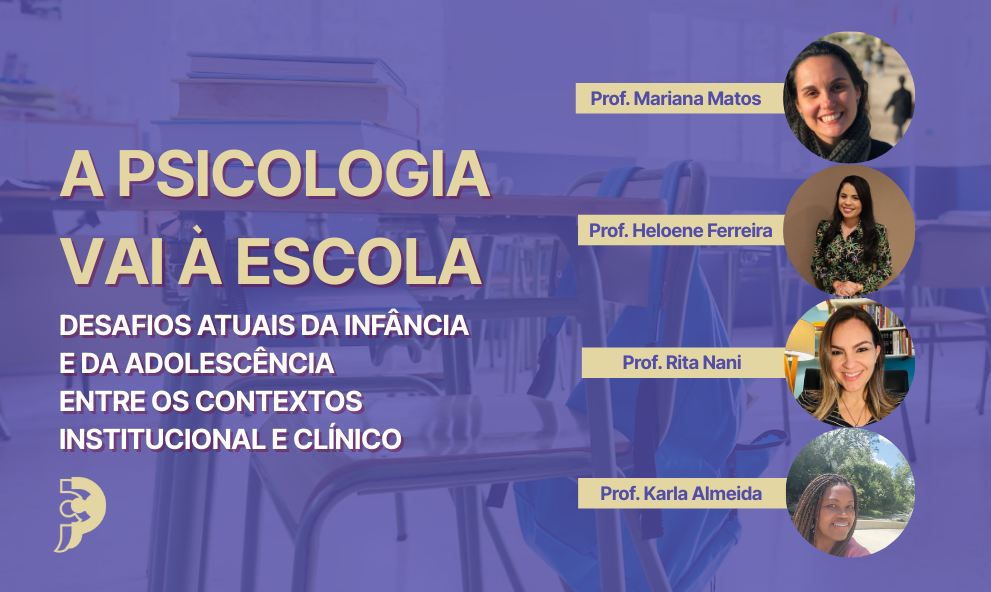 A PSICOLOGIA VAI À ESCOLA

DESAFIOS ATUAIS DA INFÂNCIA E DA ADOLESCÊNCIA ENTRE OS CONTEXTOS INSTITUCIONAL E CLÍNICO

Prof. Mariana Matos

Prof. Heloene Ferreira

Prof. Rita Nani

Prof. Karla Almeida